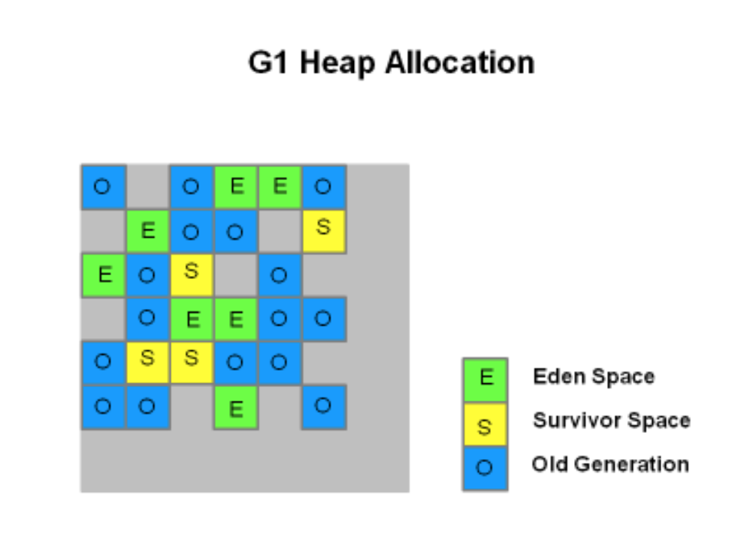 G1 Heap Allocation

O O E E O
E O O S
E O S O
O E E O O
O S S O O
O O E O

E Eden Space
S Survivor Space
O Old Generation